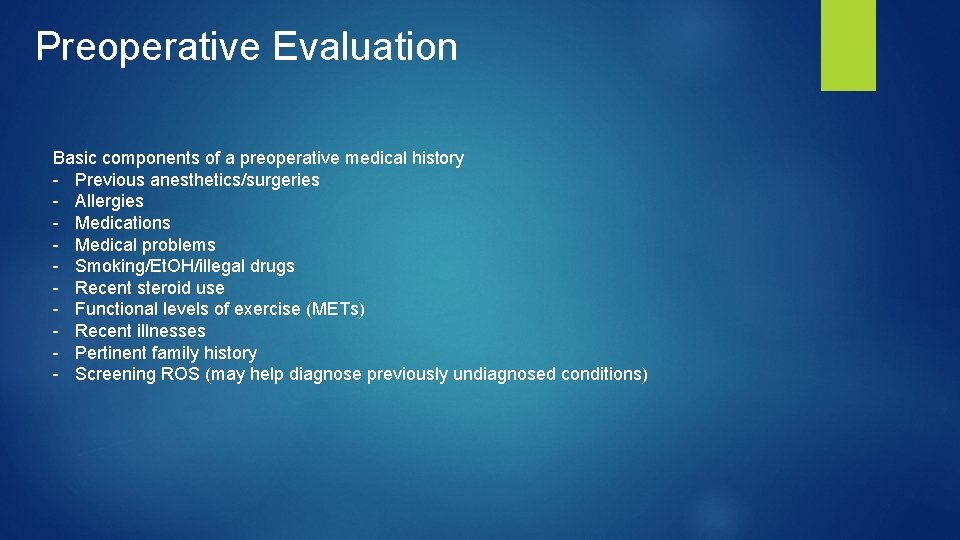 Preoperative Evaluation

Basic components of a preoperative medical history
- Previous anesthetics/surgeries
- Allergies
- Medications
- Medical problems
- Smoking/EtOH/illegal drugs
- Recent steroid use
- Functional levels of exercise (METs)
- Recent illnesses
- Pertinent family history
- Screening ROS (may help diagnose previously undiagnosed conditions)